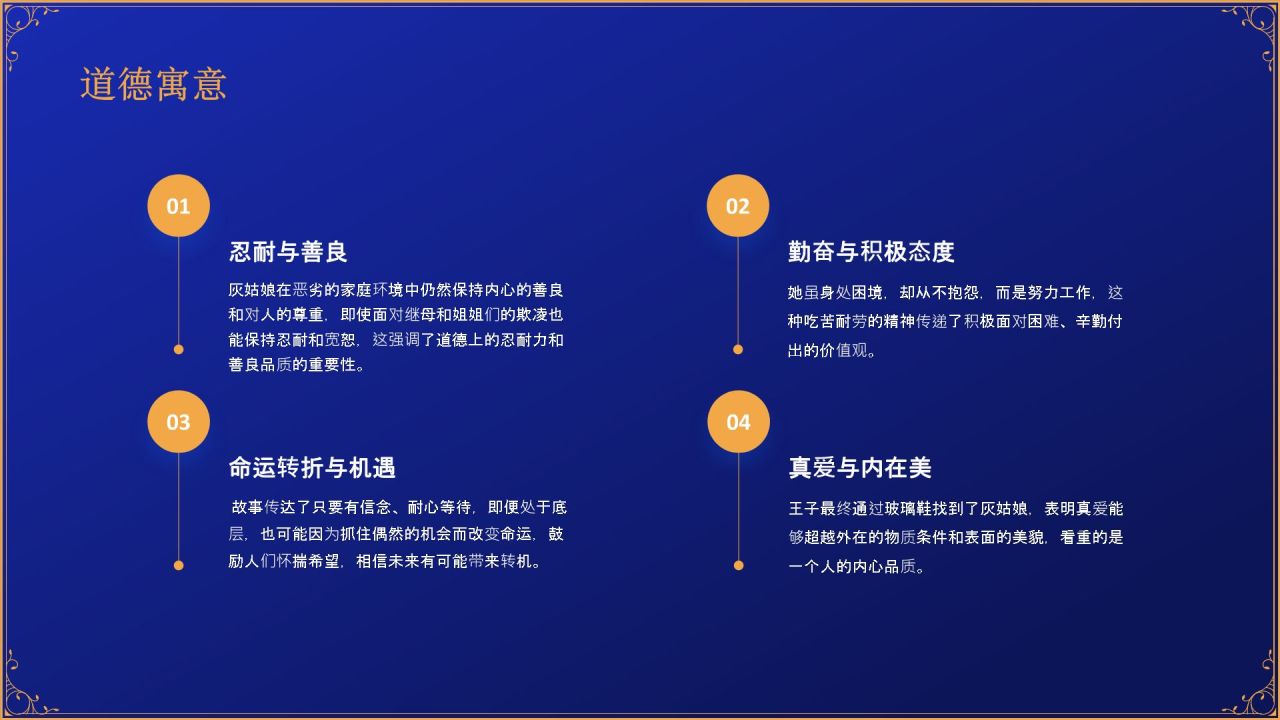 道德寓意

01

忍耐与善良

灰姑娘在恶劣的家庭环境中仍然保持内心的善良和对人的尊重，即使面对继母和姐姐们的欺凌也能保持忍耐和宽恕，这强调了道德上的忍耐力和善良品质的重要性。

02

勤奋与积极态度

她虽身处困境，却从不抱怨，而是努力工作，这种吃苦耐劳的精神传递了积极面对困难、辛勤付出的价值观。

03

命运转折与机遇

故事传达了只要有信念、耐心等待，即便处于底层，也可能因为抓住偶然的机会而改变命运，鼓励人们怀揣希望，相信未来有可能带来转机。

04

真爱与内在美

王子最终通过玻璃鞋找到了灰姑娘，表明真爱能够超越外在的物质条件和表面的美貌，看重的是一个人的内心品质。